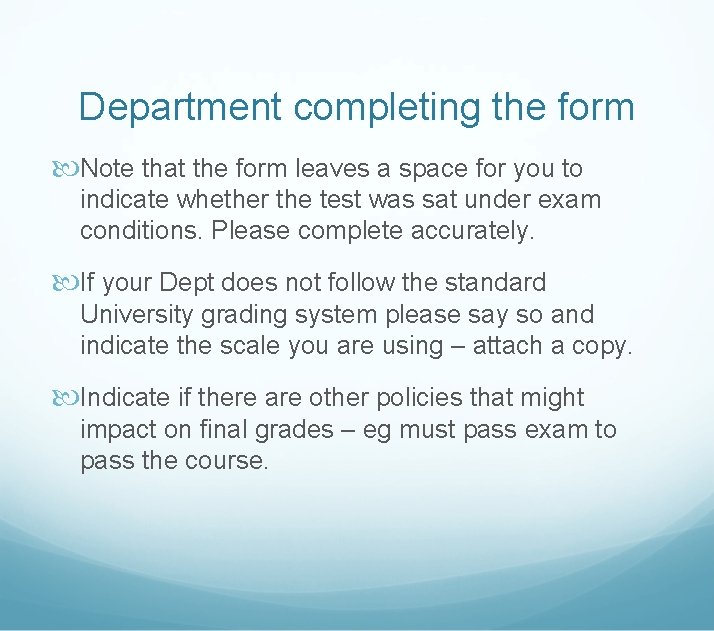 Department completing the form

Note that the form leaves a space for you to indicate whether the test was sat under exam conditions. Please complete accurately.

If your Dept does not follow the standard University grading system please say so and indicate the scale you are using – attach a copy.

Indicate if there are other policies that might impact on final grades – eg must pass exam to pass the course.